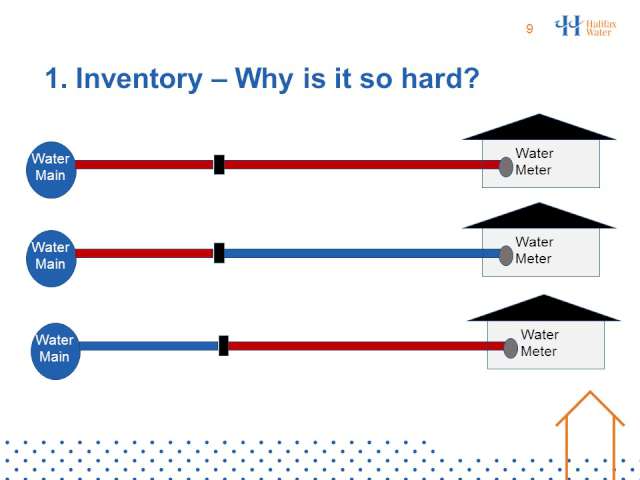 9

Halifax Water

1. Inventory – Why is it so hard?

Water Main

Water Meter

Water Main

Water Meter

Water Main

Water Meter